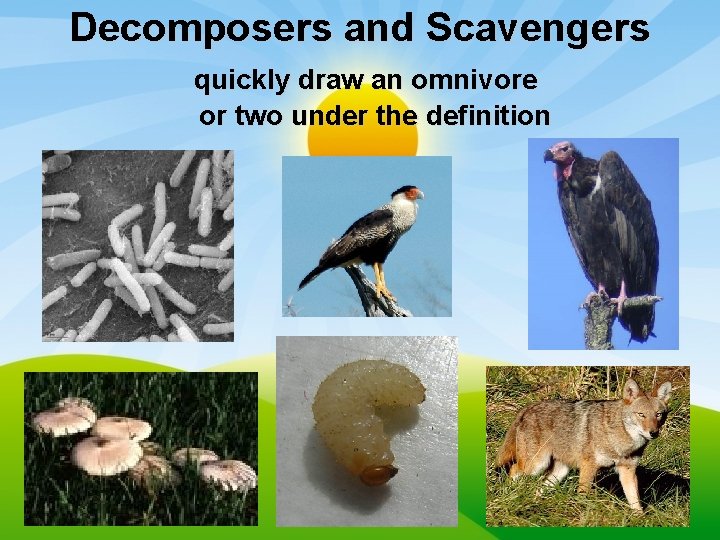 Decomposers and Scavengers

quickly draw an omnivore or two under the definition